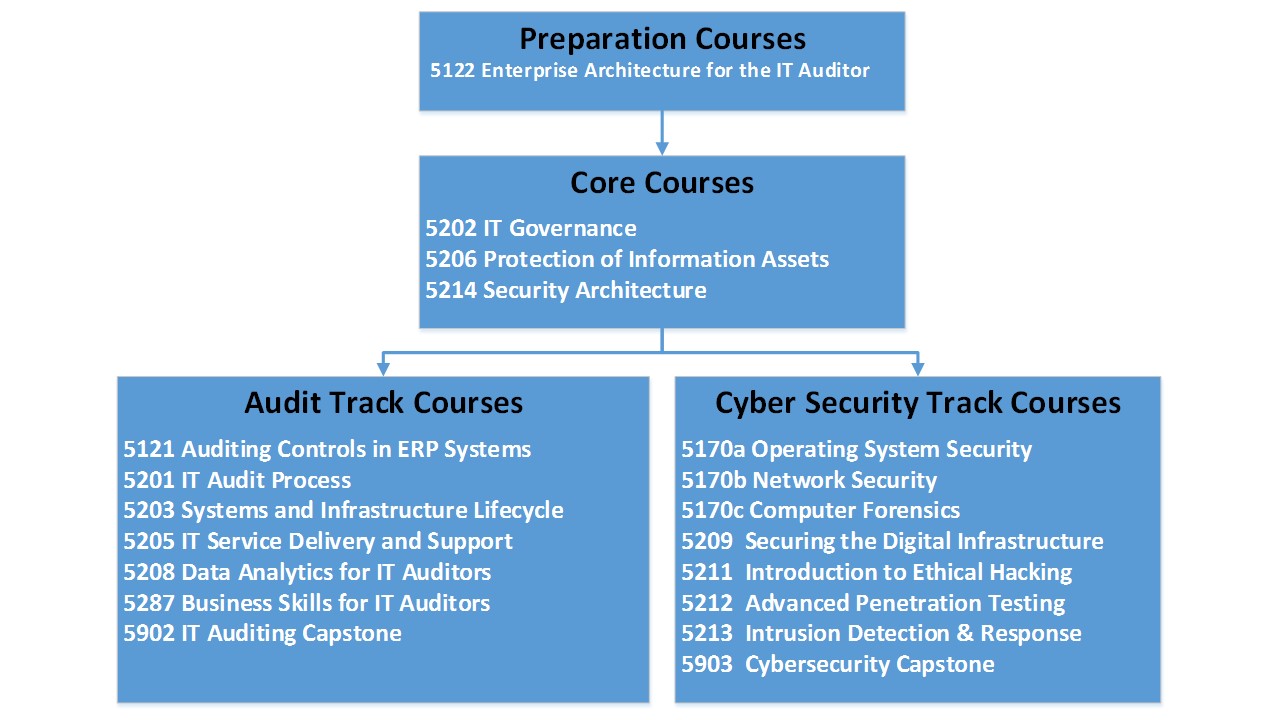 Preparation Courses
5122 Enterprise Architecture for the IT Auditor

Core Courses
5202 IT Governance
5206 Protection of Information Assets
5214 Security Architecture

Audit Track Courses
5121 Auditing Controls in ERP Systems
5201 IT Audit Process
5203 Systems and Infrastructure Lifecycle
5205 IT Service Delivery and Support
5208 Data Analytics for IT Auditors
5287 Business Skills for IT Auditors
5902 IT Auditing Capstone

Cyber Security Track Courses
5170a Operating System Security
5170b Network Security
5170c Computer Forensics
5209 Securing the Digital Infrastructure
5211 Introduction to Ethical Hacking
5212 Advanced Penetration Testing
5213 Intrusion Detection & Response
5903 Cybersecurity Capstone